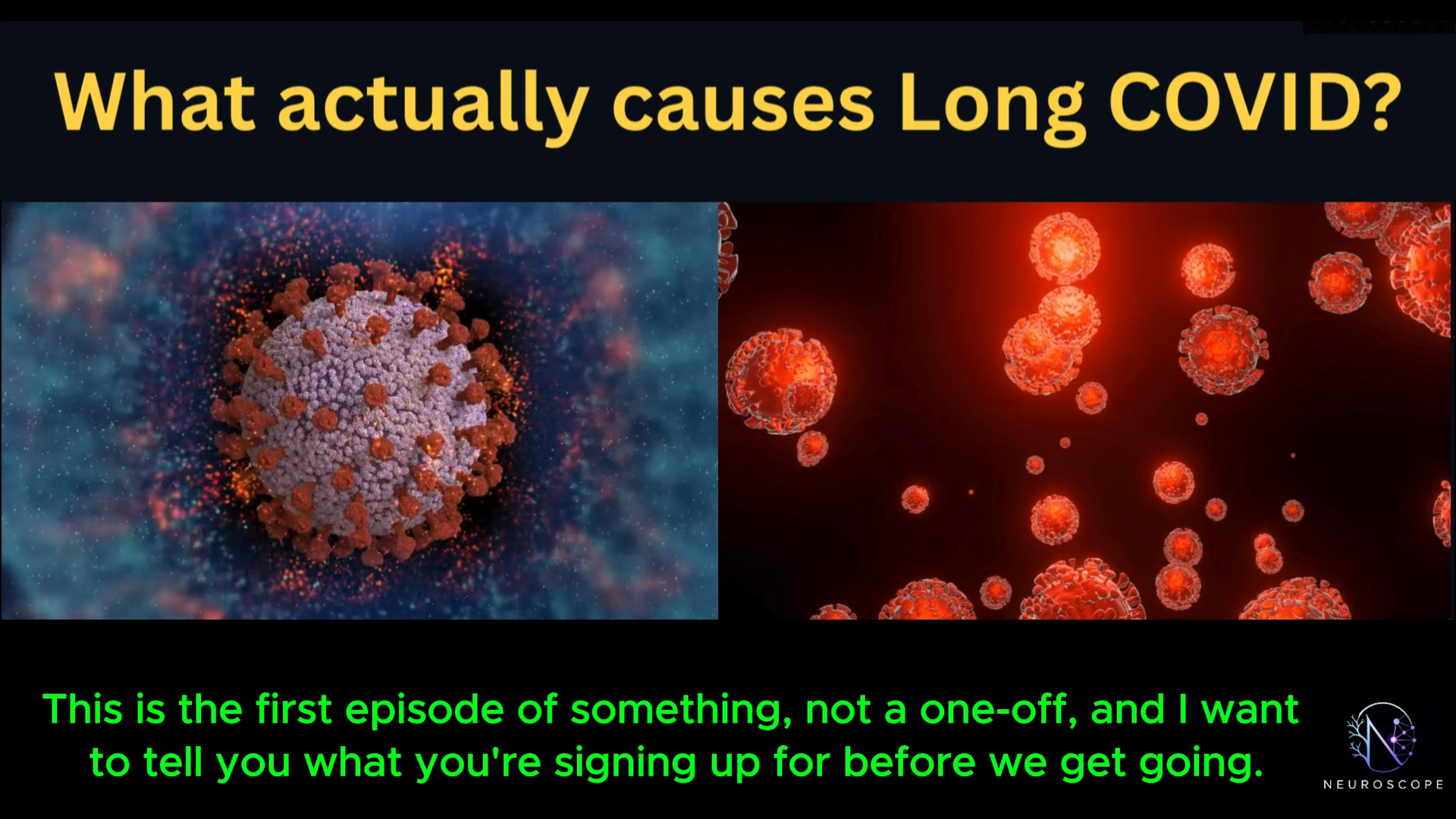 What actually causes Long COVID?

This is the first episode of something, not a one-off, and I want to tell you what you're signing up for before we get going.

NEUROSCOPE